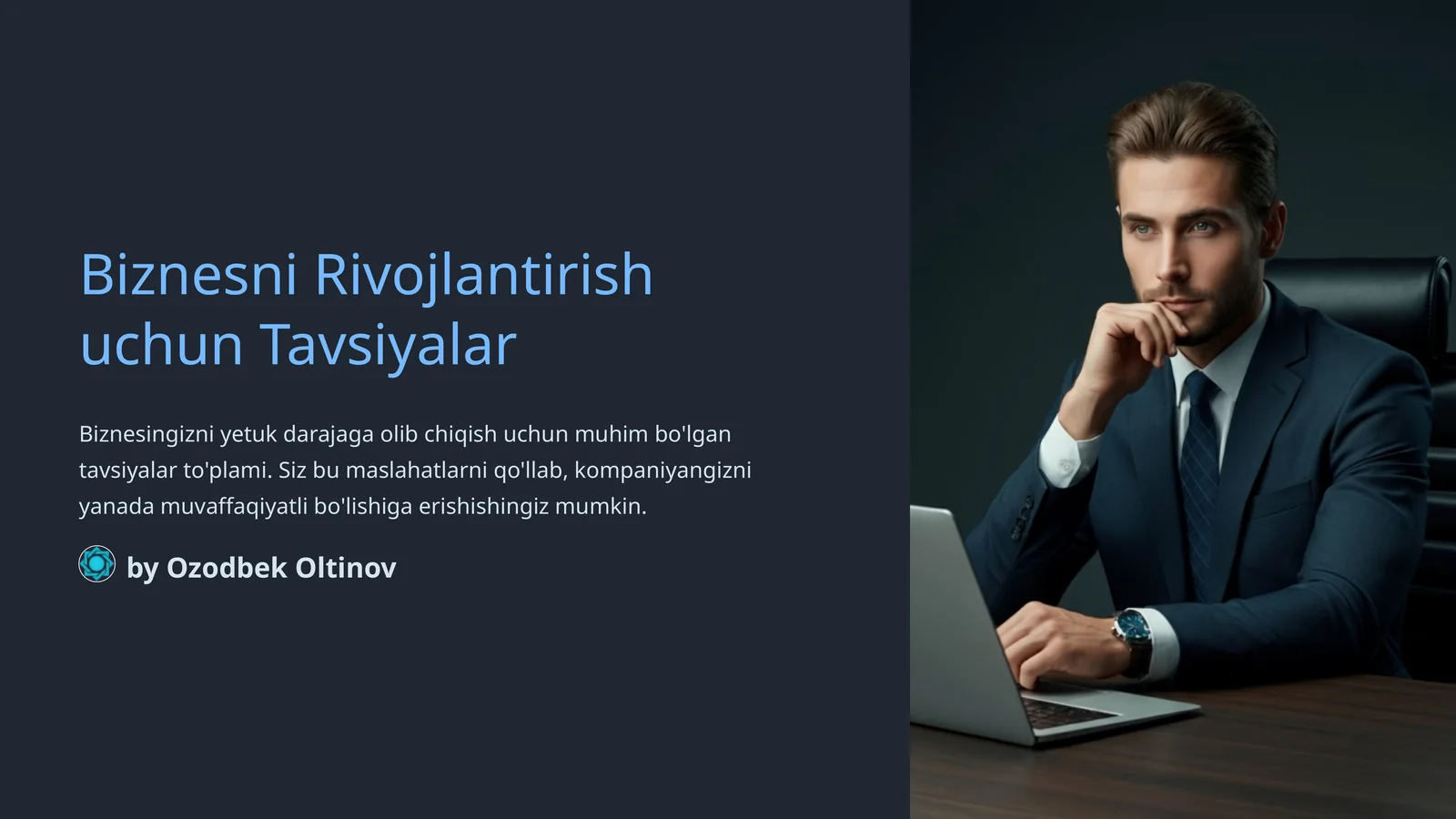 Biznesni Rivojlantirish uchun Tavsiyalar

Biznesingizni yetuk darajaga olib chiqish uchun muhim bo'lgan tavsiyalar to'plami. Siz bu maslahatlarni qo'llab, kompaniyangizni yanada muvaffaqiyatli bo'lishiga erishishingiz mumkin.

by Ozodbek Oltinov